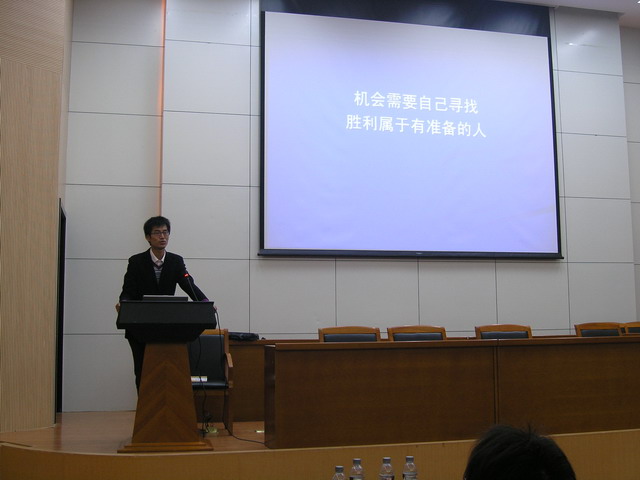 机会需要自己寻找
胜利属于有准备的人